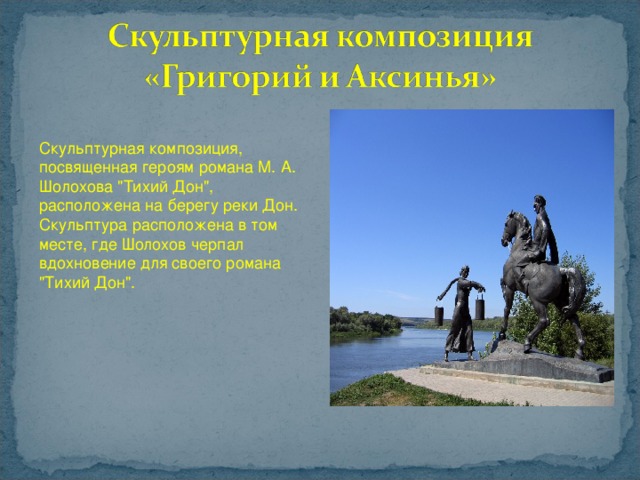 Скульптурная композиция «Григорий и Аксинья»

Скульптурная композиция, посвященная героям романа М. А. Шолохова "Тихий Дон", расположена на берегу реки Дон. Скульптура расположена в том месте, где Шолохов черпал вдохновение для своего романа "Тихий Дон".